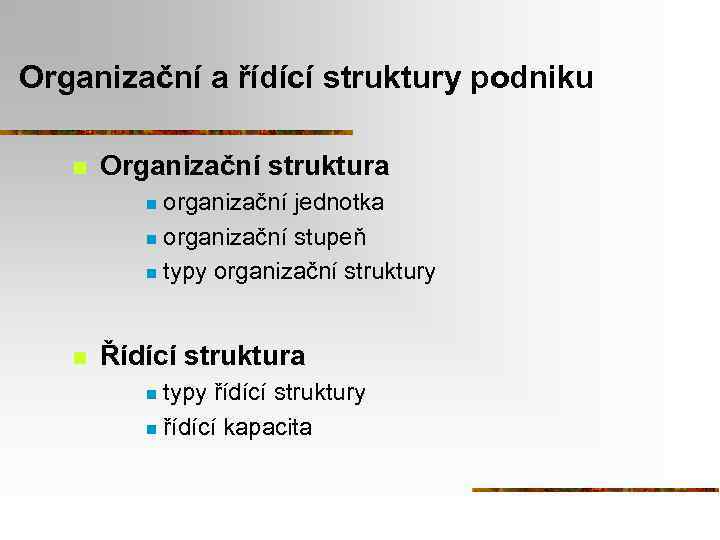 Organizační a řídící struktury podniku

Organizační struktura
organizační jednotka
organizační stupeň
typy organizační struktury

Řídící struktura
typy řídící struktury
řídící kapacita